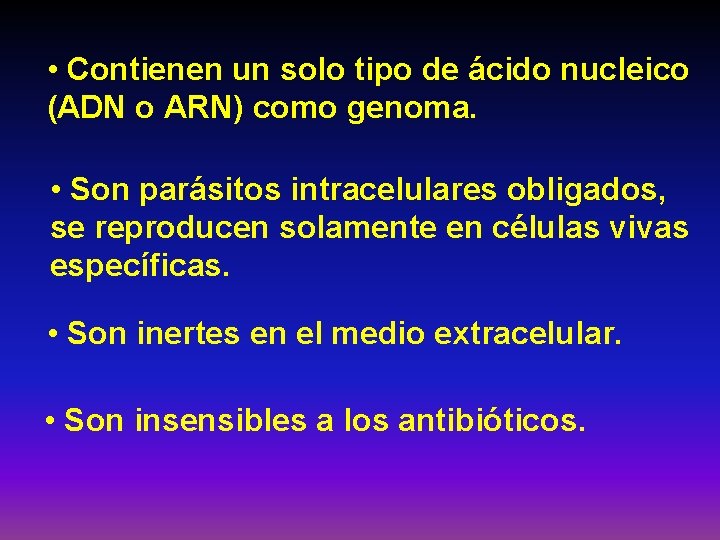 • Contienen un solo tipo de ácido nucleico (ADN o ARN) como genoma.

• Son parásitos intracelulares obligados, se reproducen solamente en células vivas específicas.

• Son inertes en el medio extracelular.

• Son insensibles a los antibióticos.